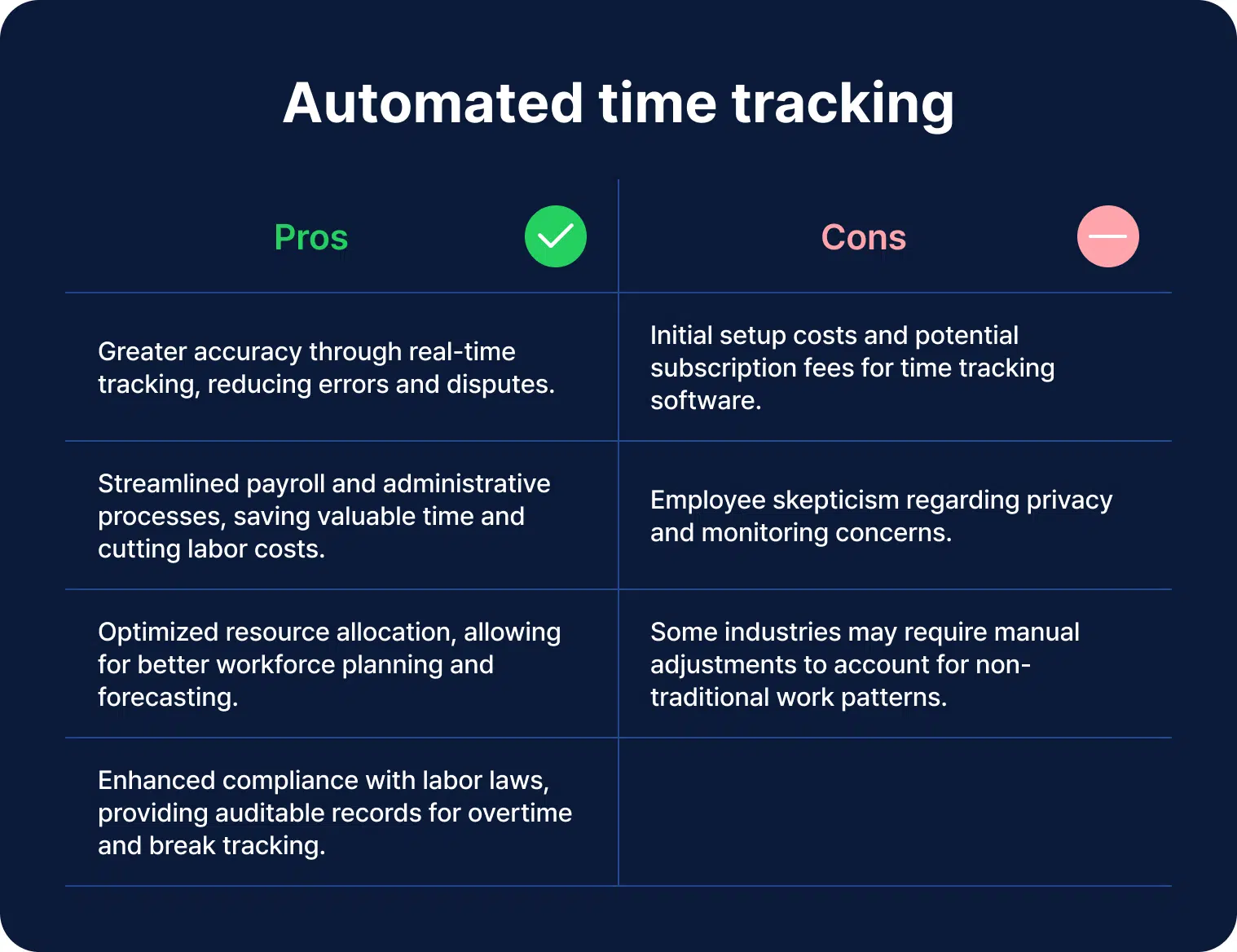 Automated time tracking

| Pros | Cons |
|---|---|
| Greater accuracy through real-time tracking, reducing errors and disputes. | Initial setup costs and potential subscription fees for time tracking software. |
| Streamlined payroll and administrative processes, saving valuable time and cutting labor costs. | Employee skepticism regarding privacy and monitoring concerns. |
| Optimized resource allocation, allowing for better workforce planning and forecasting. | Some industries may require manual adjustments to account for non-traditional work patterns. |
| Enhanced compliance with labor laws, providing auditable records for overtime and break tracking. | |